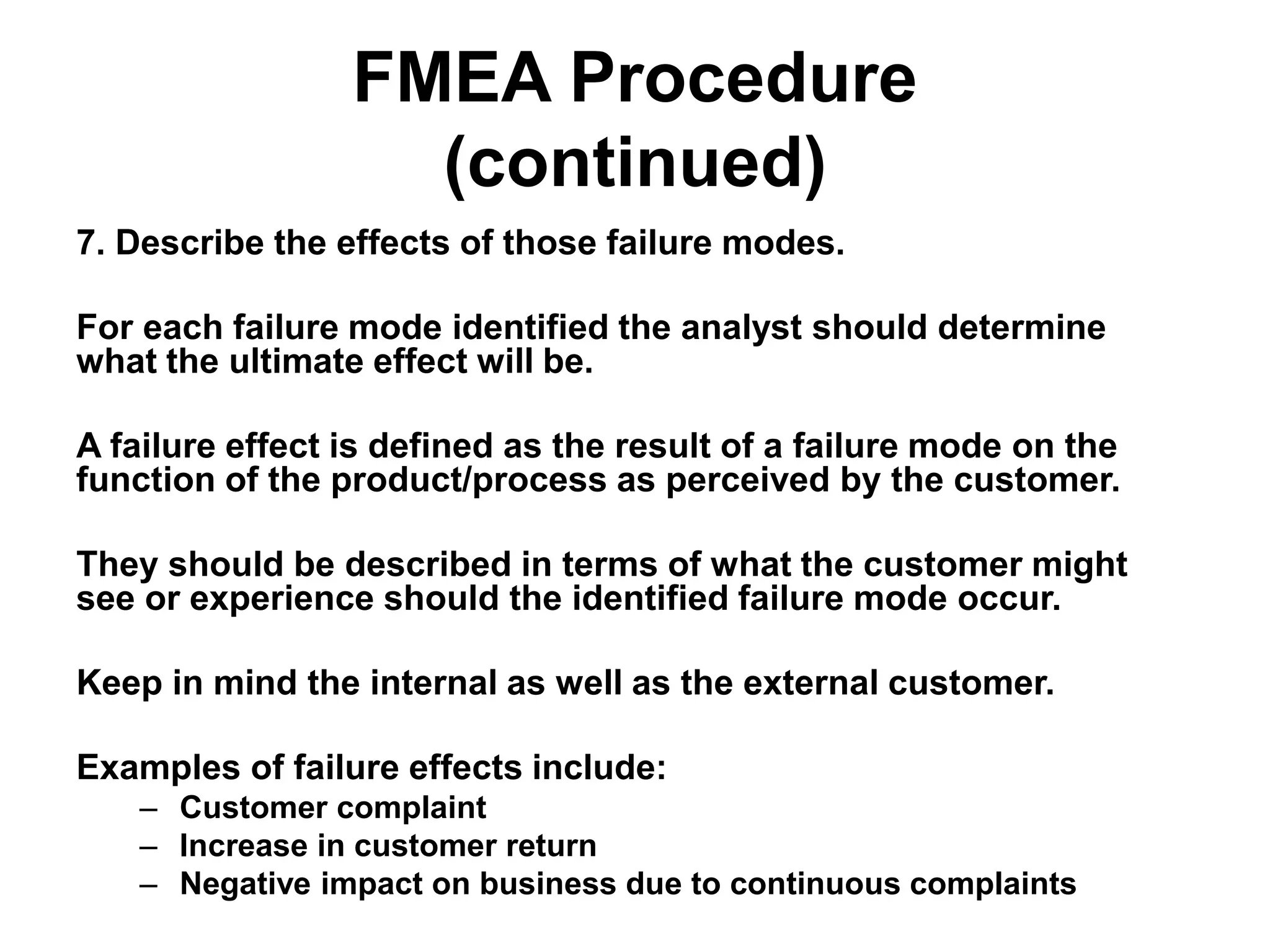 FMEA Procedure (continued)

7. Describe the effects of those failure modes.

For each failure mode identified the analyst should determine what the ultimate effect will be.

A failure effect is defined as the result of a failure mode on the function of the product/process as perceived by the customer.

They should be described in terms of what the customer might see or experience should the identified failure mode occur.

Keep in mind the internal as well as the external customer.

Examples of failure effects include:
– Customer complaint
– Increase in customer return
– Negative impact on business due to continuous complaints